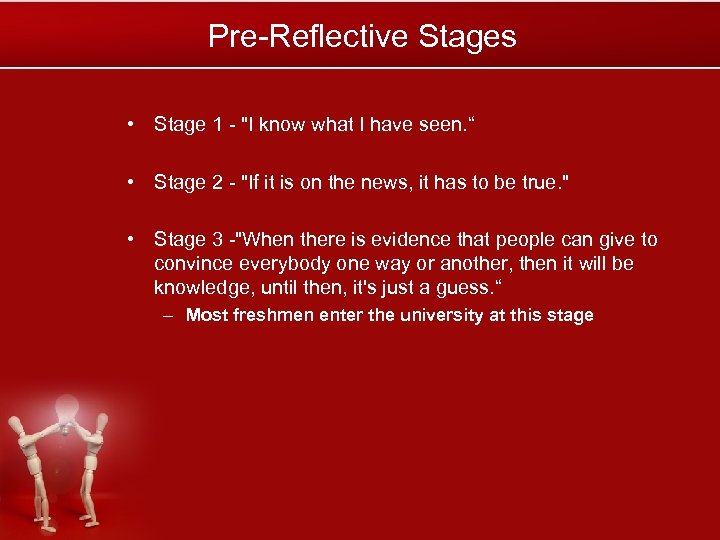 Pre-Reflective Stages

• Stage 1 - "I know what I have seen.“

• Stage 2 - "If it is on the news, it has to be true."

• Stage 3 -"When there is evidence that people can give to convince everybody one way or another, then it will be knowledge, until then, it's just a guess.“

– Most freshmen enter the university at this stage